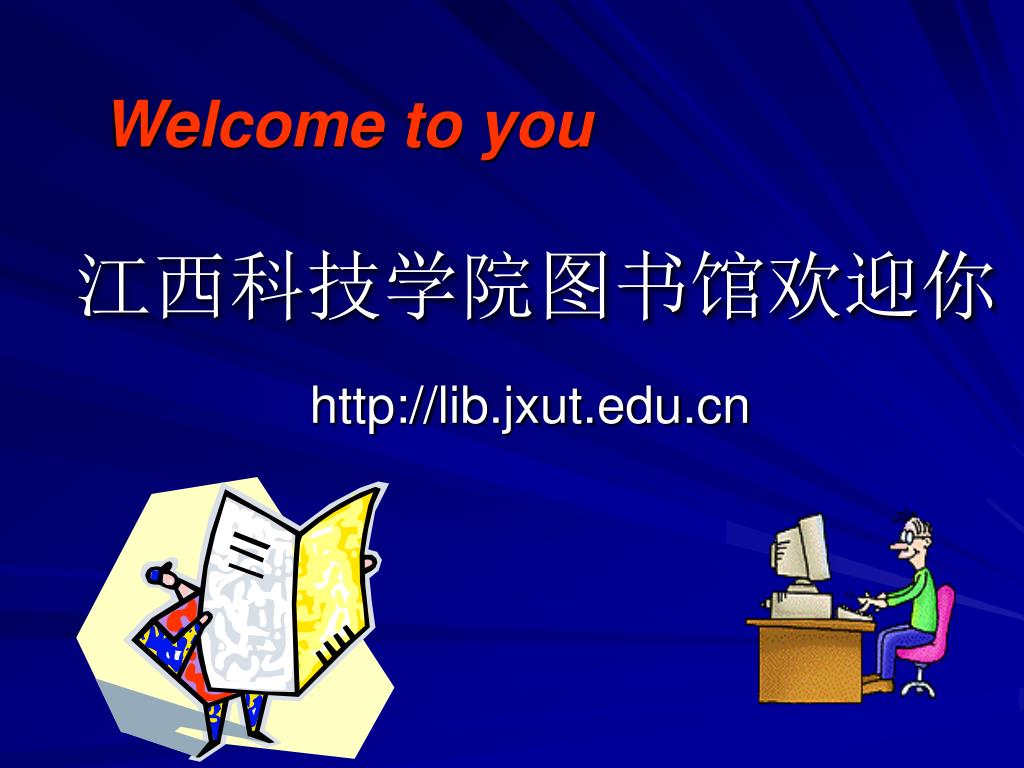 Welcome to you

江西科技学院图书馆欢迎你

http://lib.jxut.edu.cn